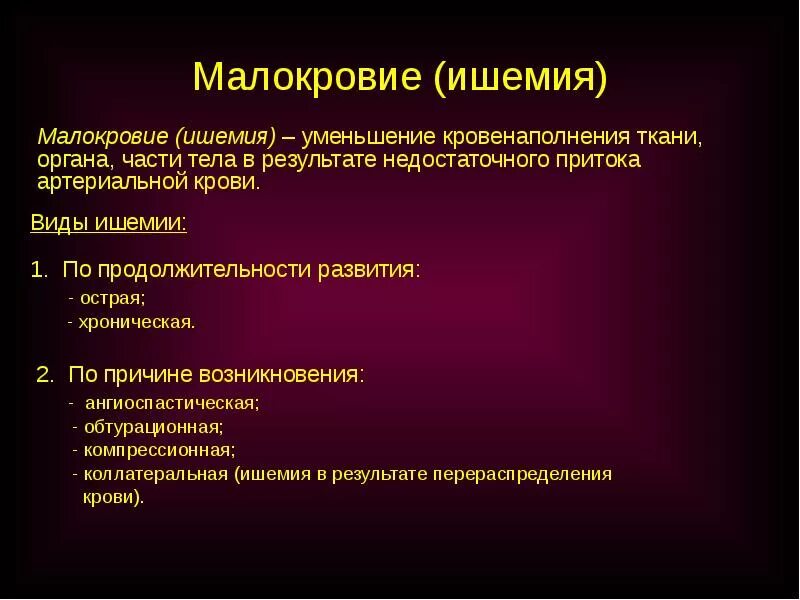 Малокровие (ишемия)

Малокровие (ишемия) – уменьшение кровенаполнения ткани, органа, части тела в результате недостаточного притока артериальной крови.

Виды ишемии:

1. По продолжительности развития:
- острая;
- хроническая.

2. По причине возникновения:
- ангиоспастическая;
- обтурационная;
- компрессионная;
- коллатеральная (ишемия в результате перераспределения крови).